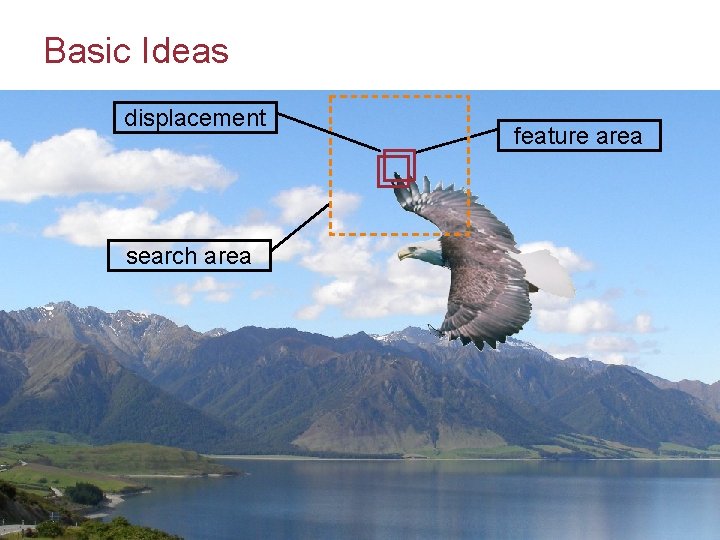 Basic Ideas

displacement

feature area

search area